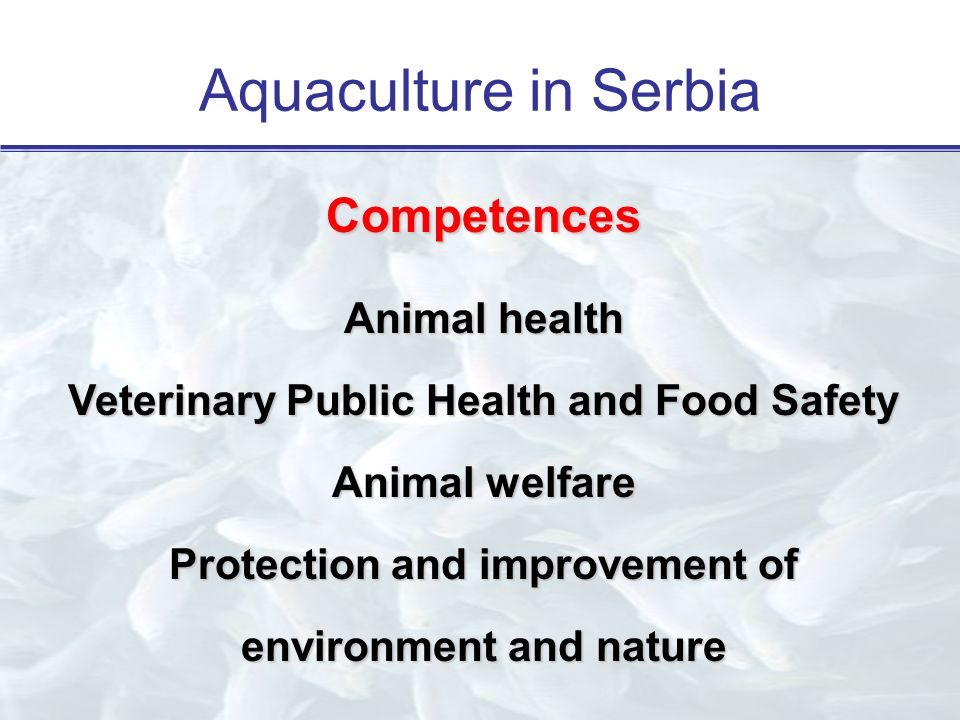 Aquaculture in Serbia

Competences

Animal health

Veterinary Public Health and Food Safety

Animal welfare

Protection and improvement of environment and nature